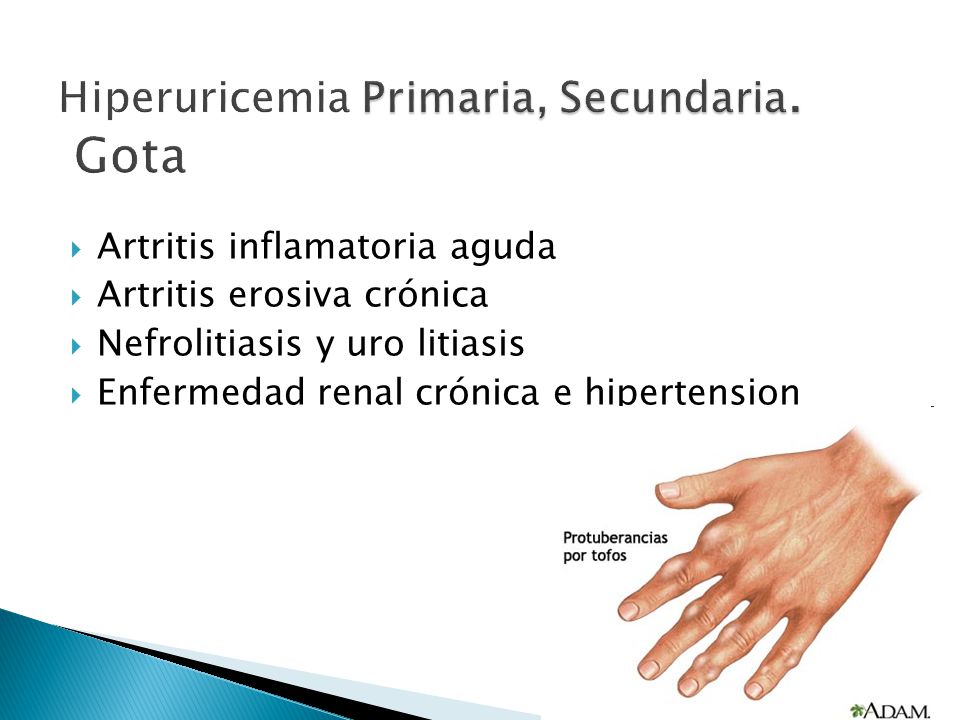 Hiperuricemia Primaria, Secundaria.
Gota

Artritis inflamatoria aguda
Artritis erosiva crónica
Nefrolitiasis y uro litiasis
Enfermedad renal crónica e hipertension

Protuberancias por tofos

ADAM.